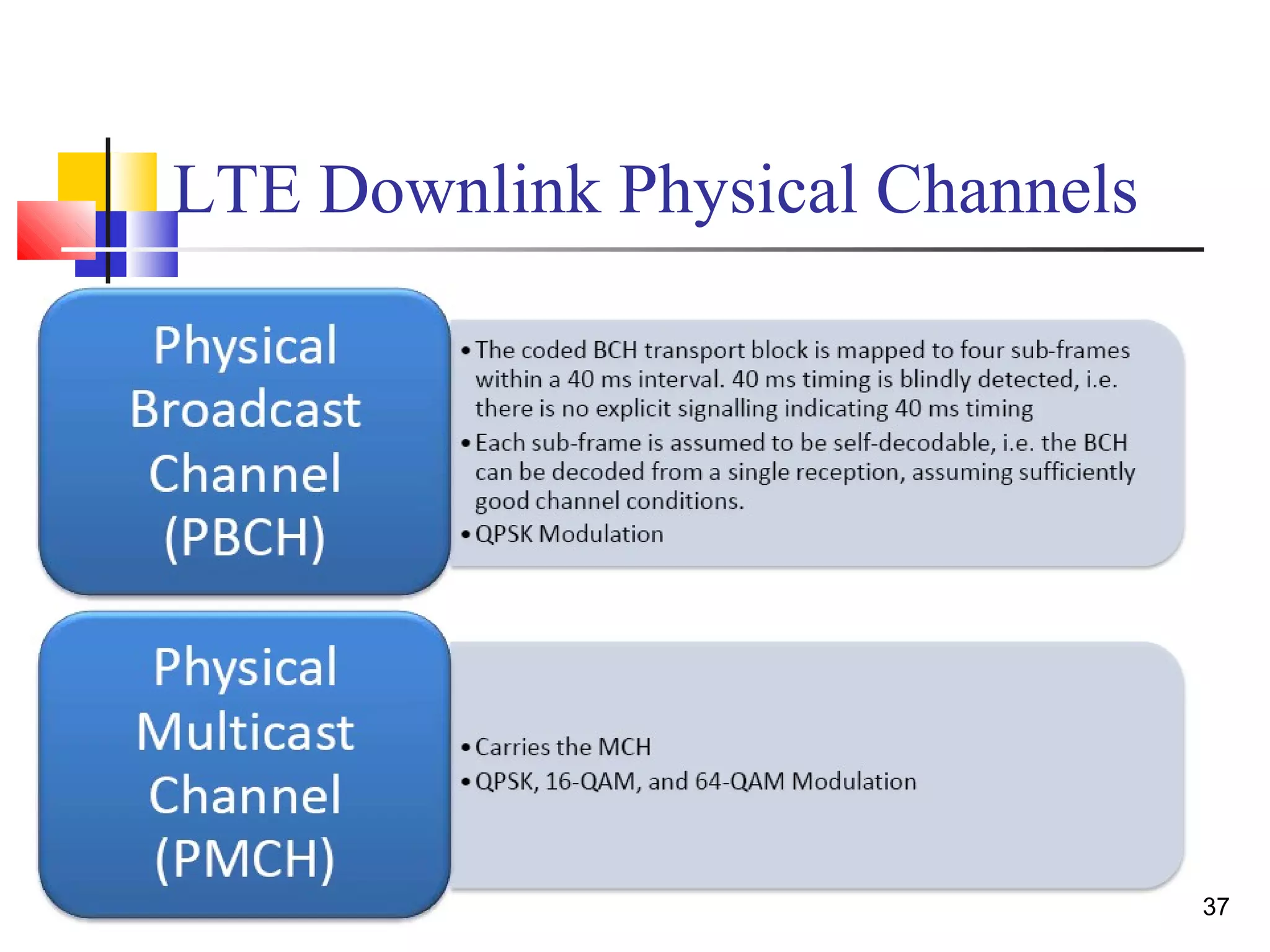 LTE Downlink Physical Channels

Physical Broadcast Channel (PBCH)

• The coded BCH transport block is mapped to four sub-frames within a 40 ms interval. 40 ms timing is blindly detected, i.e. there is no explicit signalling indicating 40 ms timing
• Each sub-frame is assumed to be self-decodable, i.e. the BCH can be decoded from a single reception, assuming sufficiently good channel conditions.
• QPSK Modulation

Physical Multicast Channel (PMCH)

• Carries the MCH
• QPSK, 16-QAM, and 64-QAM Modulation

37